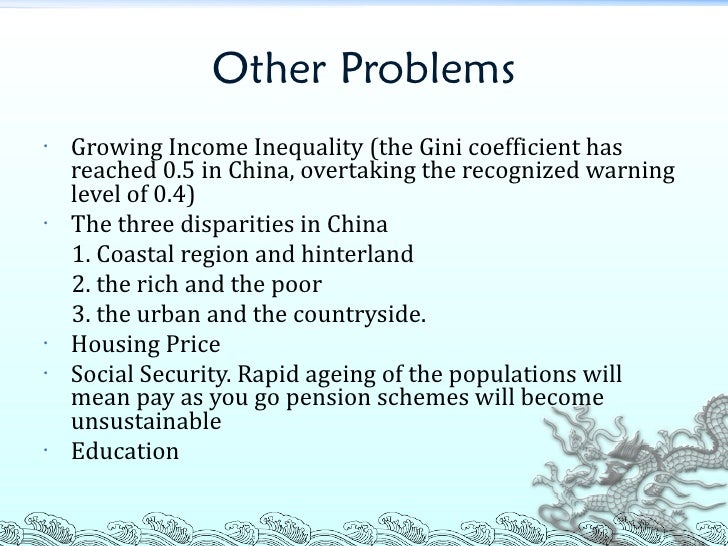 Other Problems

· Growing Income Inequality (the Gini coefficient has reached 0.5 in China, overtaking the recognized warning level of 0.4)

· The three disparities in China

1. Coastal region and hinterland

2. the rich and the poor

3. the urban and the countryside.

· Housing Price

· Social Security. Rapid ageing of the populations will mean pay as you go pension schemes will become unsustainable

· Education